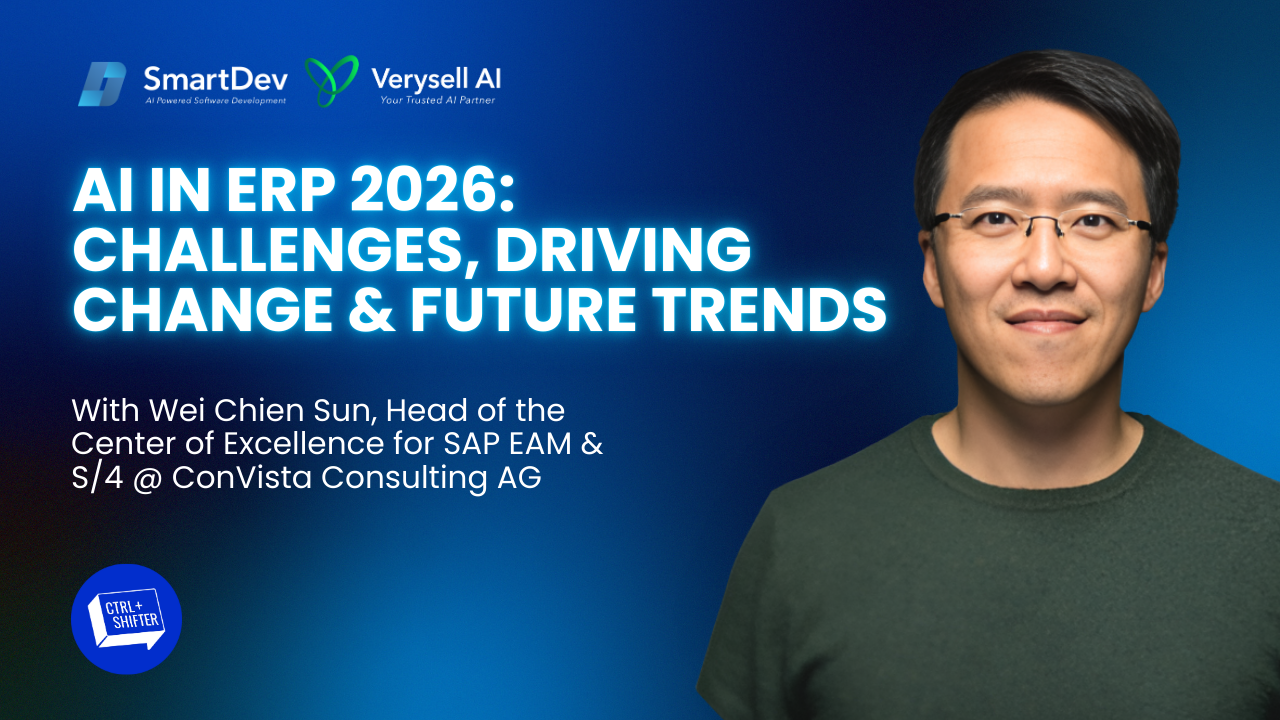 SmartDev
AI Powered Software Development
Verysell AI
Your Trusted AI Partner

AI IN ERP 2026: CHALLENGES, DRIVING CHANGE & FUTURE TRENDS

With Wei Chien Sun, Head of the Center of Excellence for SAP EAM & S/4 @ ConVista Consulting AG

CTRL+ SHIFTER